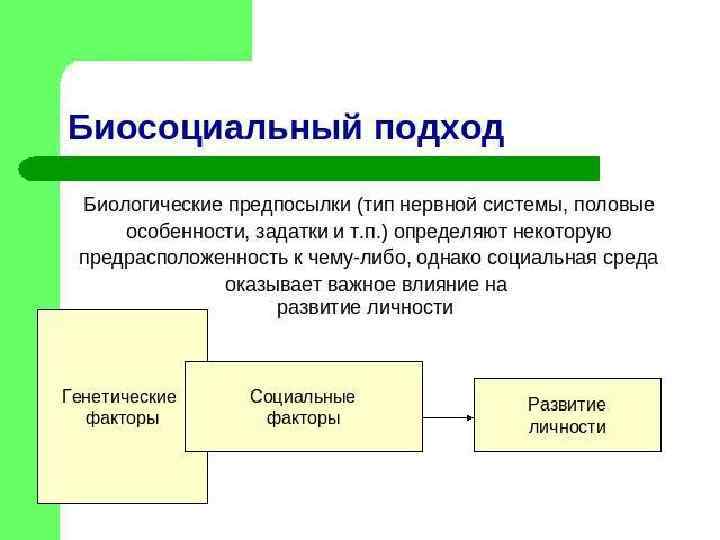 Биосоциальный подход

Биологические предпосылки (тип нервной системы, половые особенности, задатки и т.п.) определяют некоторую предрасположенность к чему-либо, однако социальная среда оказывает важное влияние на развитие личности

Генетические факторы

Социальные факторы

Развитие личности